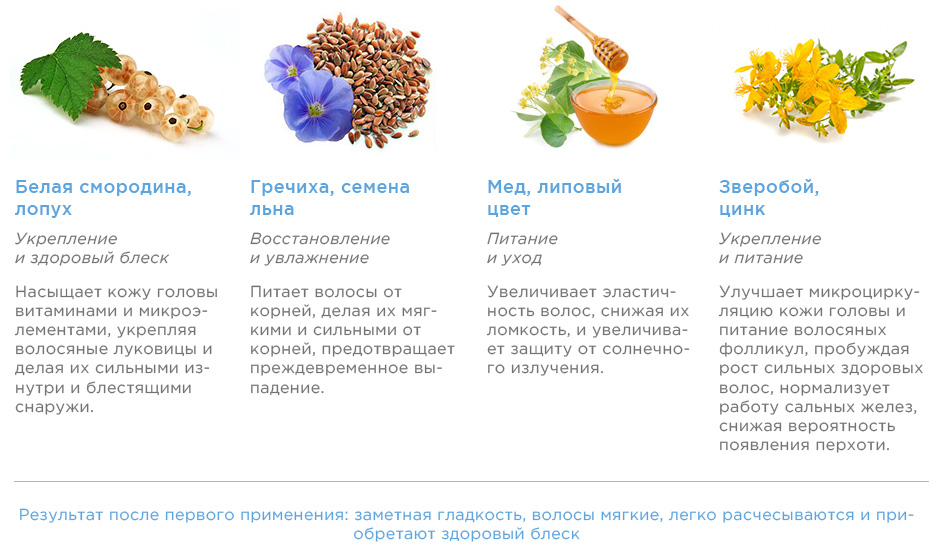 Белая смородина, лопух

Укрепление и здоровый блеск

Насыщает кожу головы витаминами и микроэлементами, укрепляя волосяные луковицы и делая их сильными изнутри и блестящими снаружи.

Гречиха, семена льна

Восстановление и увлажнение

Питает волосы от корней, делая их мягкими и сильными от корней, предотвращает преждевременное выпадение.

Мед, липовый цвет

Питание и уход

Увеличивает эластичность волос, снижая их ломкость, и увеличивает защиту от солнечного излучения.

Зверобой, цинк

Укрепление и питание

Улучшает микроциркуляцию кожи головы и питание волосяных фолликул, пробуждая рост сильных здоровых волос, нормализует работу сальных желез, снижая вероятность появления перхоти.

Результат после первого применения: заметная гладкость, волосы мягкие, легко расчесываются и приобретают здоровый блеск